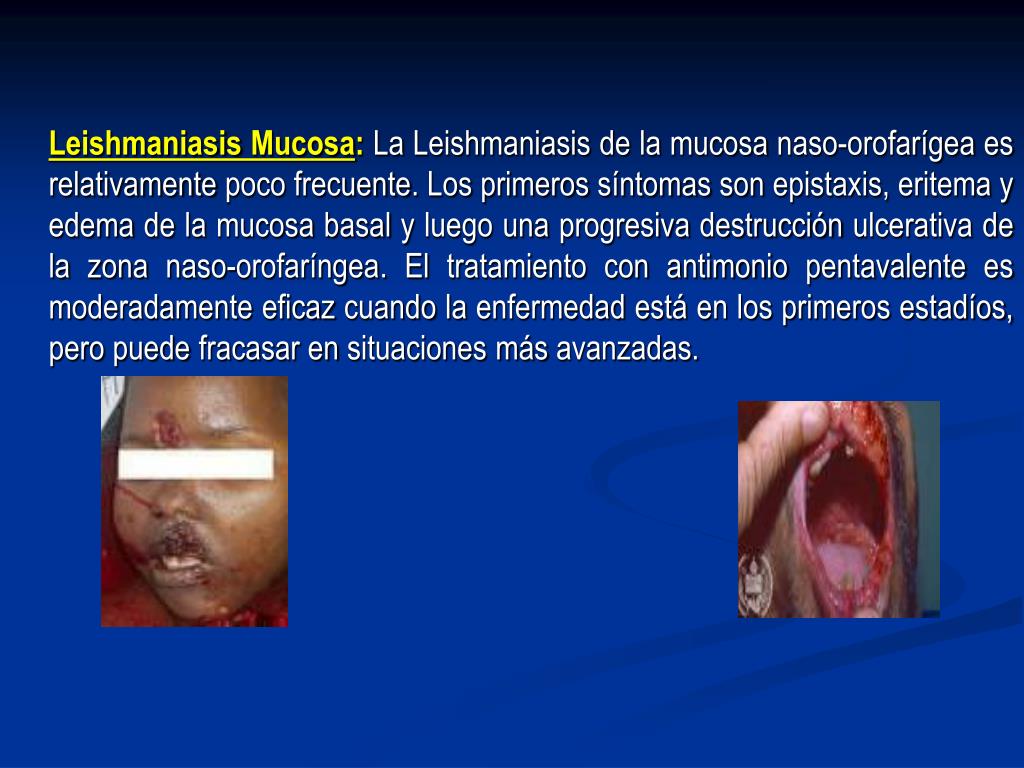 Leishmaniasis Mucosa: La Leishmaniasis de la mucosa naso-orofarígea es relativamente poco frecuente. Los primeros síntomas son epistaxis, eritema y edema de la mucosa basal y luego una progresiva destrucción ulcerativa de la zona naso-orofaríngea. El tratamiento con antimonio pentavalente es moderadamente eficaz cuando la enfermedad está en los primeros estadíos, pero puede fracasar en situaciones más avanzadas.